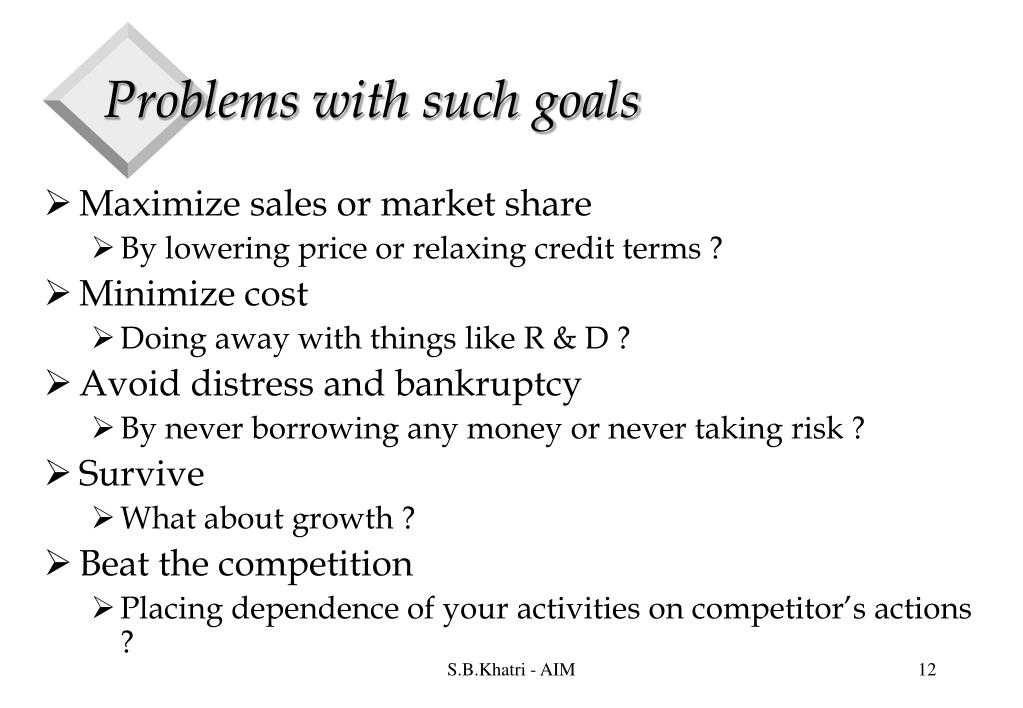 Problems with such goals

➢ Maximize sales or market share
➢ By lowering price or relaxing credit terms ?
➢ Minimize cost
➢ Doing away with things like R & D ?
➢ Avoid distress and bankruptcy
➢ By never borrowing any money or never taking risk ?
➢ Survive
➢ What about growth ?
➢ Beat the competition
➢ Placing dependence of your activities on competitor's actions ?

S.B.Khatri - AIM

12